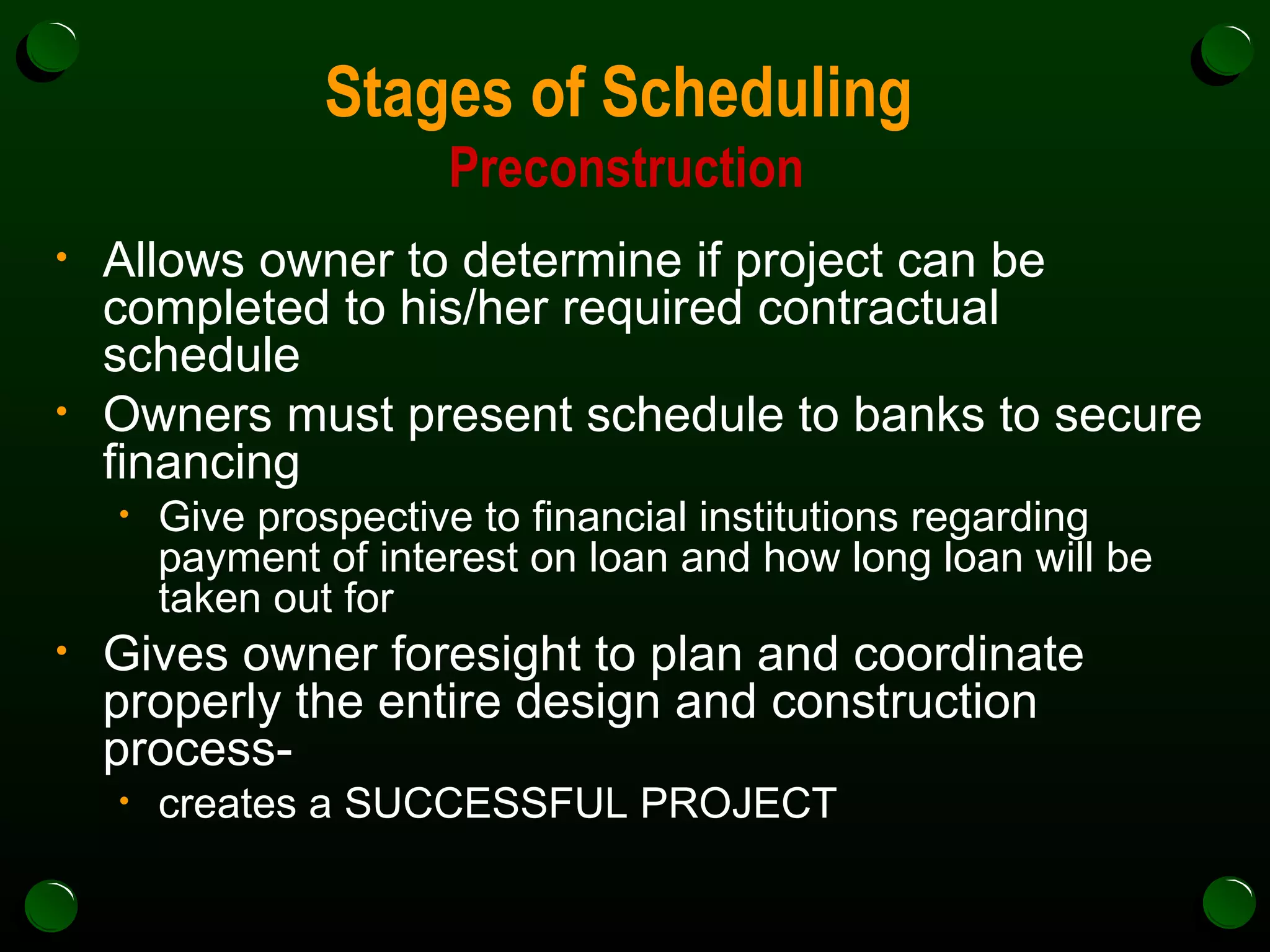 Stages of Scheduling
Preconstruction

• Allows owner to determine if project can be completed to his/her required contractual schedule
• Owners must present schedule to banks to secure financing
  • Give prospective to financial institutions regarding payment of interest on loan and how long loan will be taken out for
• Gives owner foresight to plan and coordinate properly the entire design and construction process-
  • creates a SUCCESSFUL PROJECT